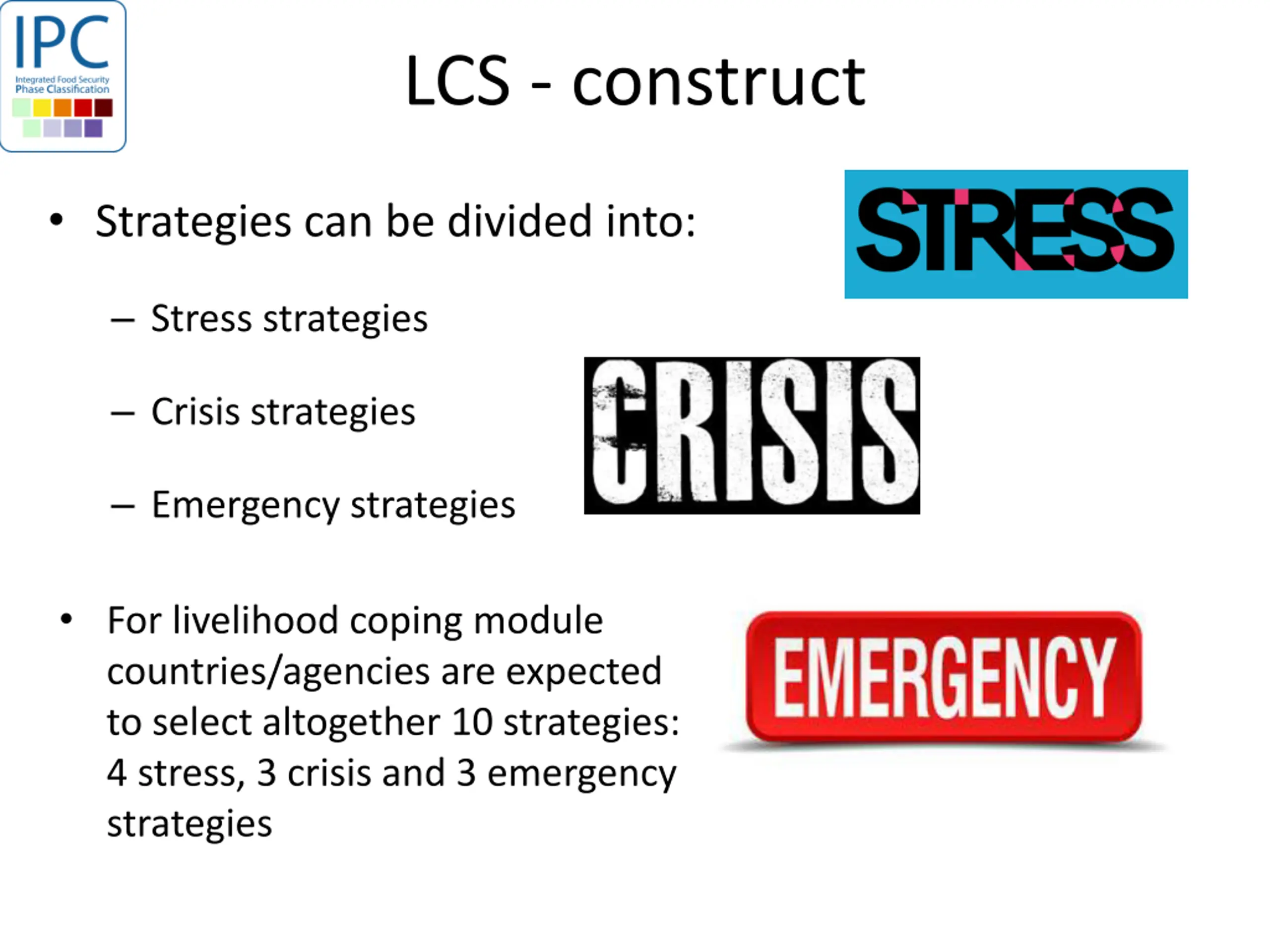 IPC
Integrated Food Security Phase Classification

LCS - construct

• Strategies can be divided into:

STRESS

– Stress strategies

– Crisis strategies

– Emergency strategies

CRISIS

• For livelihood coping module countries/agencies are expected to select altogether 10 strategies: 4 stress, 3 crisis and 3 emergency strategies

EMERGENCY